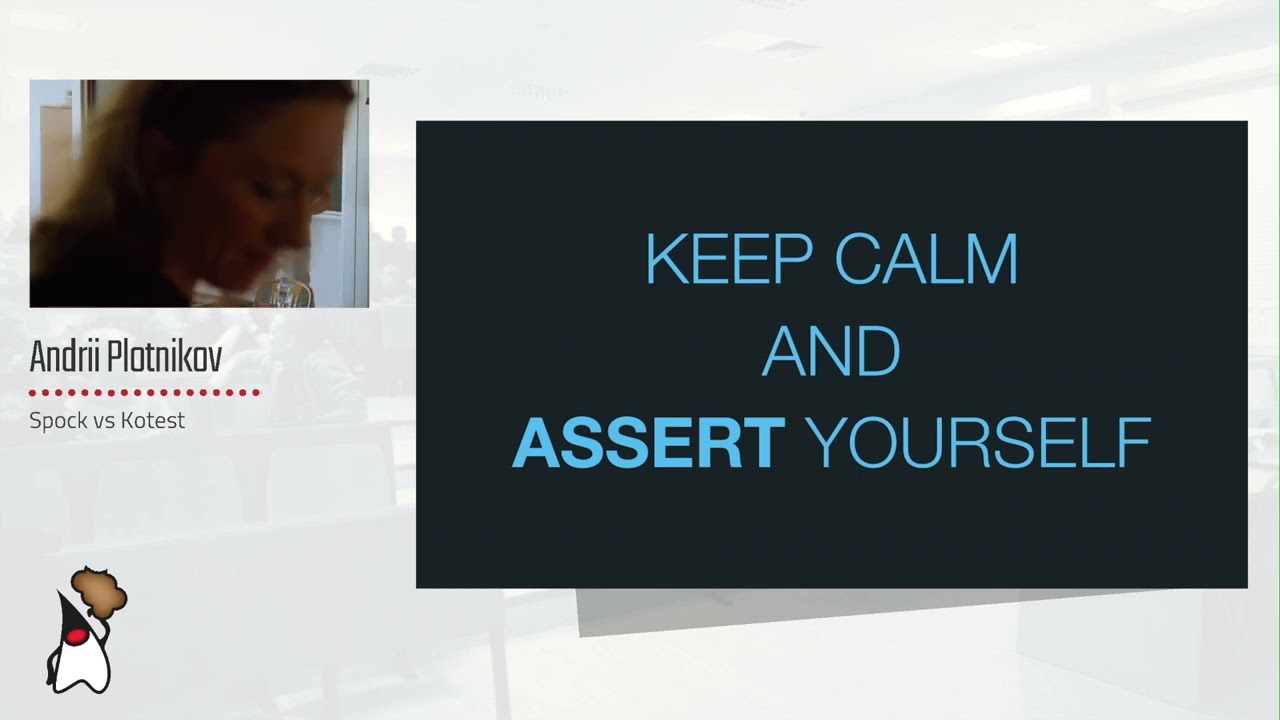 Andrii Plotnikov

Spock vs Kotest

KEEP CALM
AND
ASSERT YOURSELF